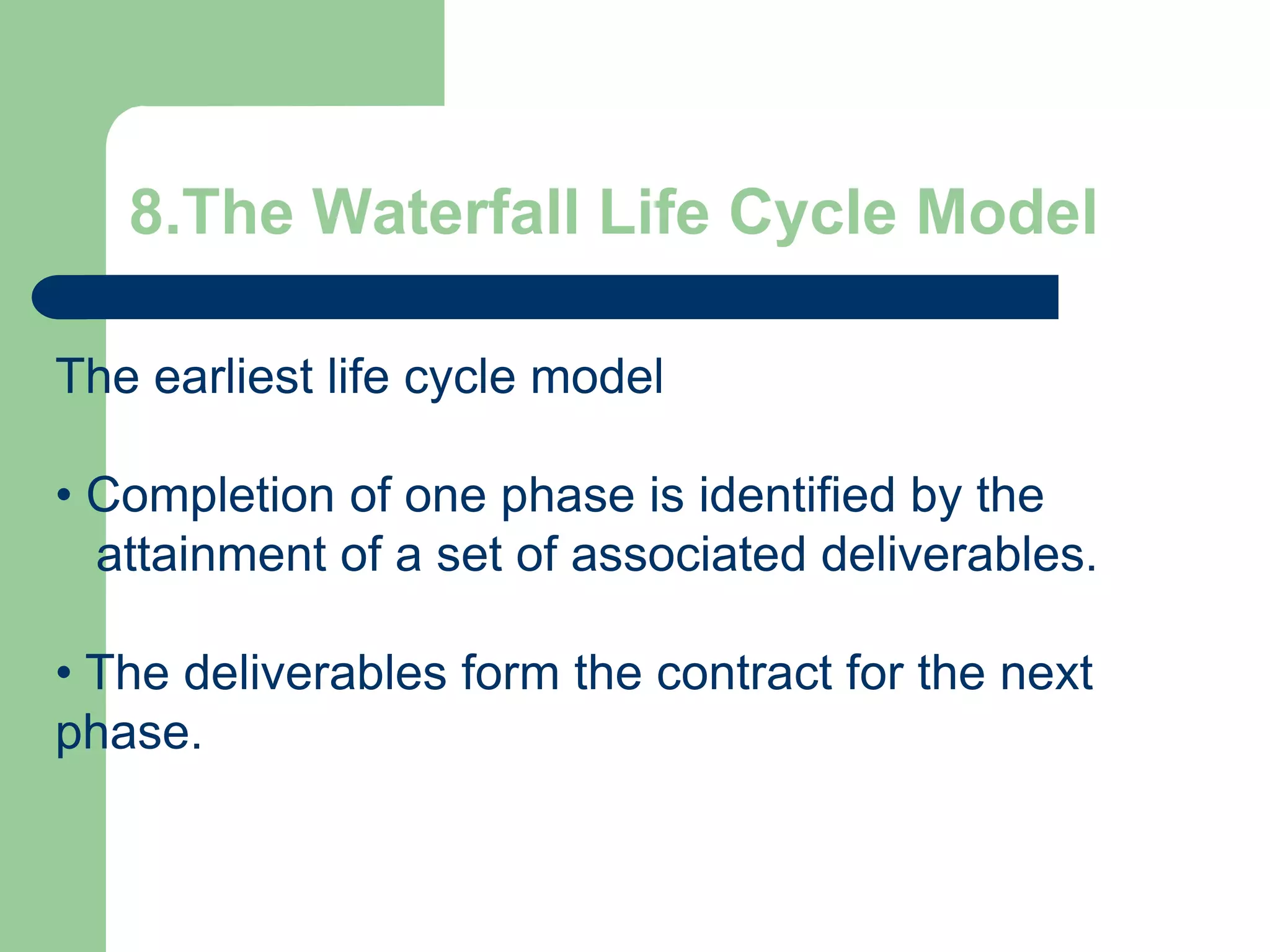 8.The Waterfall Life Cycle Model

The earliest life cycle model

• Completion of one phase is identified by the attainment of a set of associated deliverables.

• The deliverables form the contract for the next phase.